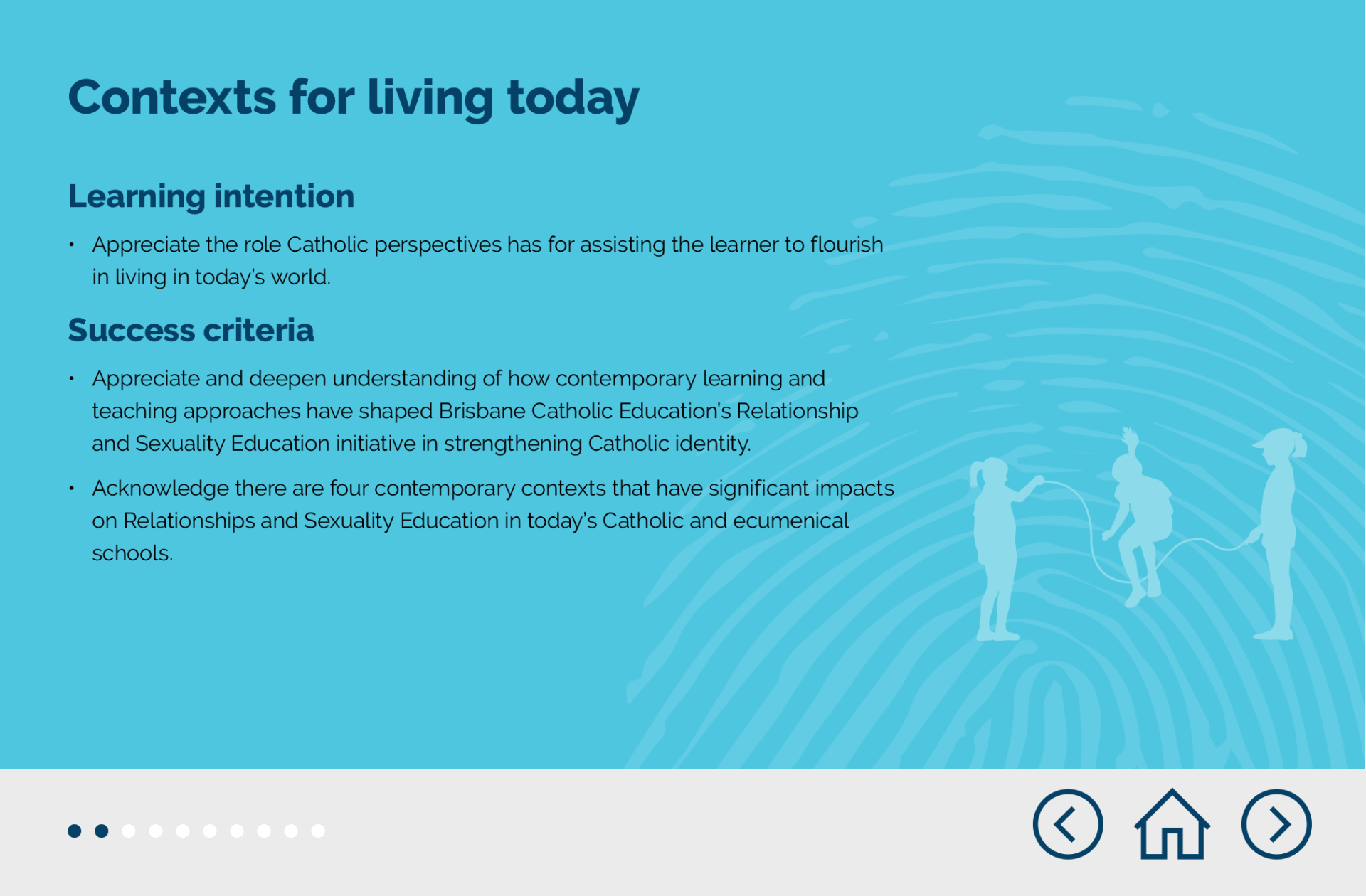 Contexts for living today

Learning intention

• Appreciate the role Catholic perspectives has for assisting the learner to flourish in living in today's world.

Success criteria

• Appreciate and deepen understanding of how contemporary learning and teaching approaches have shaped Brisbane Catholic Education's Relationship and Sexuality Education initiative in strengthening Catholic identity.

• Acknowledge there are four contemporary contexts that have significant impacts on Relationships and Sexuality Education in today's Catholic and ecumenical schools.